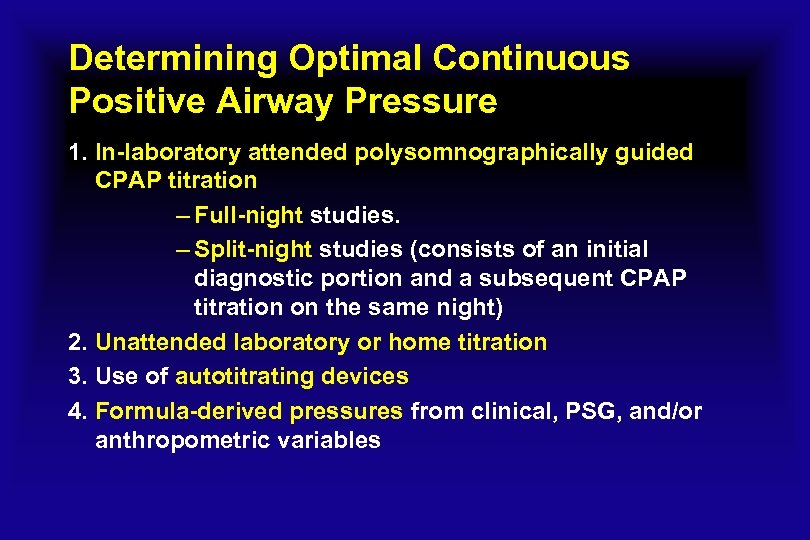 Determining Optimal Continuous Positive Airway Pressure

1. In-laboratory attended polysomnographically guided CPAP titration

– Full-night studies.

– Split-night studies (consists of an initial diagnostic portion and a subsequent CPAP titration on the same night)

2. Unattended laboratory or home titration

3. Use of autotitrating devices

4. Formula-derived pressures from clinical, PSG, and/or anthropometric variables